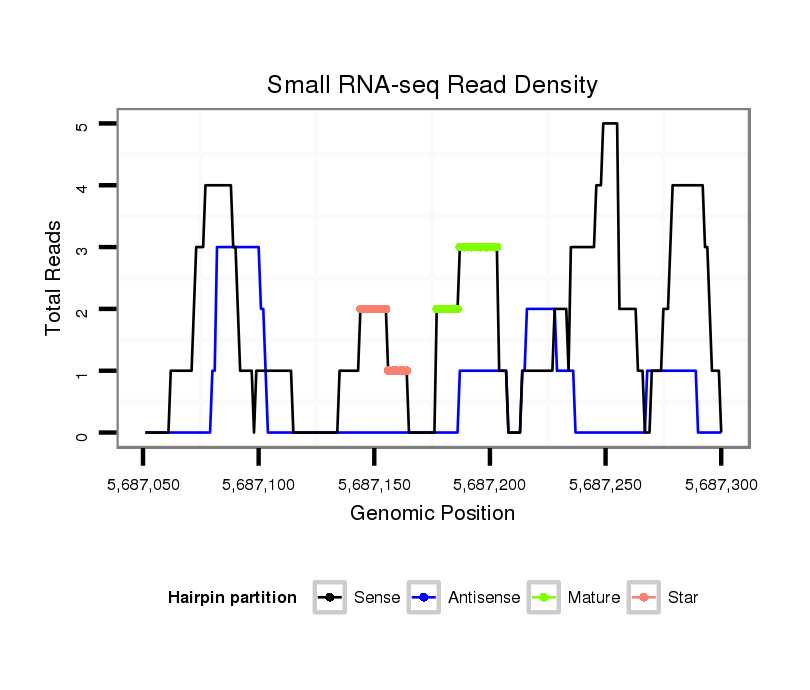 Small RNA-seq Read Density

Total Reads

5
4
3
2
1
0

5,687,050 5,687,100 5,687,150 5,687,200 5,687,250 5,687,300

Genomic Position

Hairpin partition Sense Antisense Mature Star